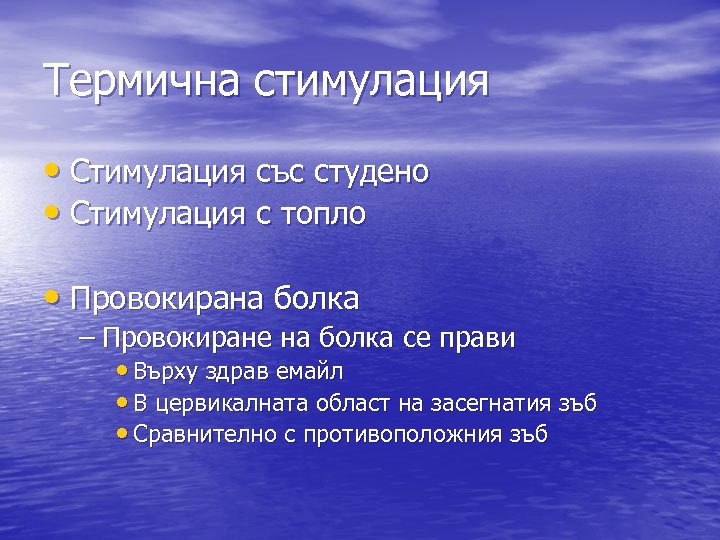 Термична стимулация

• Стимулация със студено
• Стимулация с топло

• Провокирана болка
– Провокиране на болка се прави
• Върху здрав емайл
• В цервикалната област на засегнатия зъб
• Сравнително с противоположния зъб